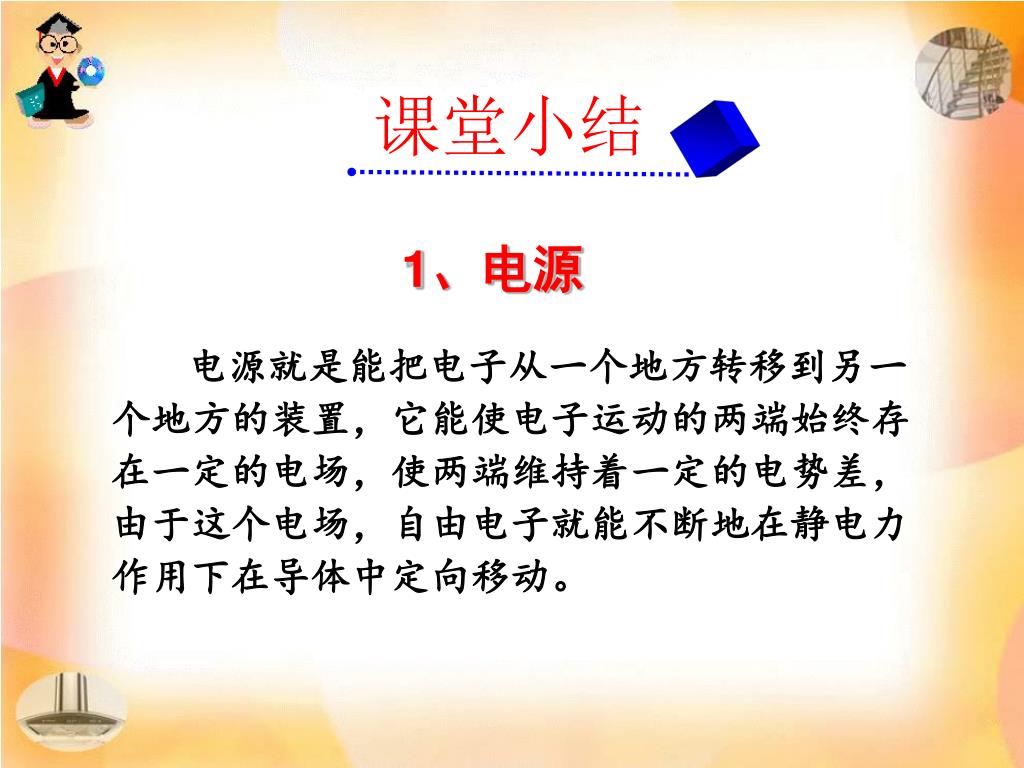 课堂小结

1、电源

电源就是能把电子从一个地方转移到另一个地方的装置，它能使电子运动的两端始终存在一定的电场，使两端维持着一定的电势差，由于这个电场，自由电子就能不断地在静电力作用下在导体中定向移动。